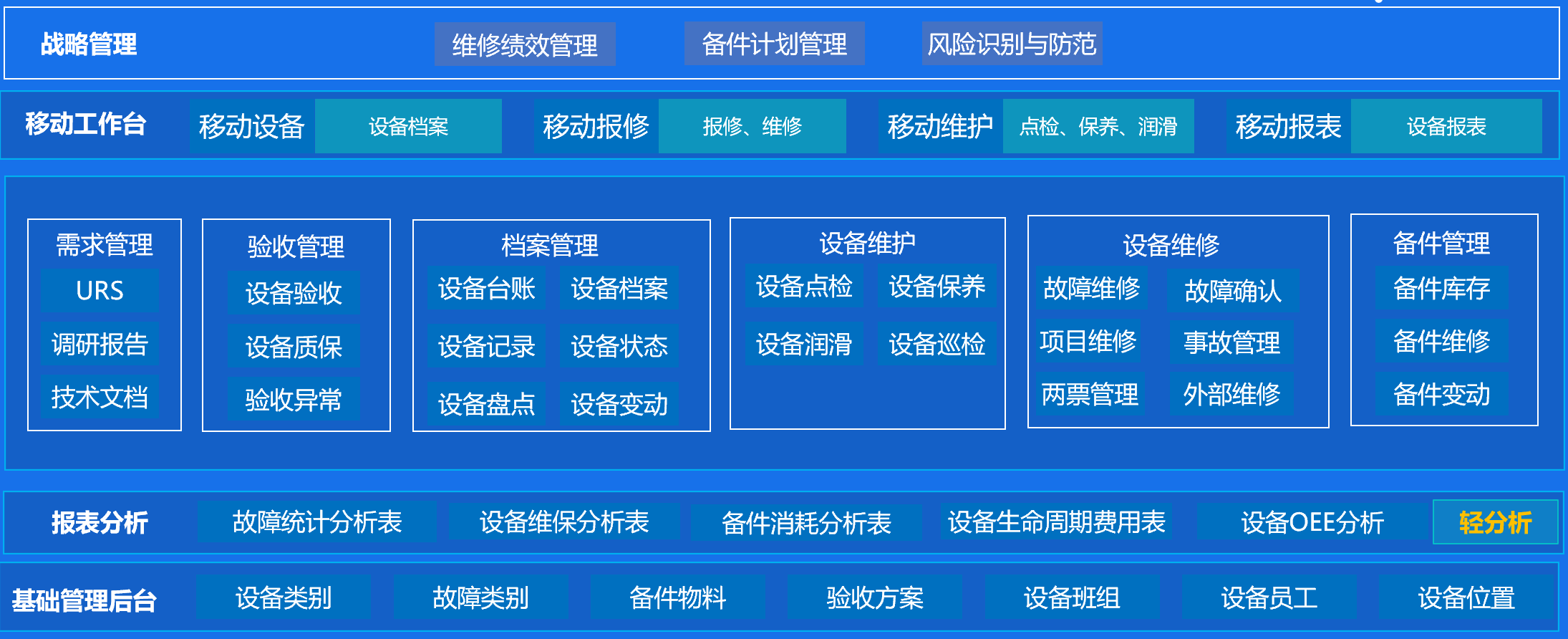 战略管理
维修绩效管理
备件计划管理
风险识别与防范

移动工作台
移动设备
设备档案
移动报修
报修、维修
移动维护
点检、保养、润滑
移动报表
设备报表

需求管理
URS
调研报告
技术文档

验收管理
设备验收
设备质保
验收异常

档案管理
设备台账
设备档案
设备记录
设备状态
设备盘点
设备变动

设备维护
设备点检
设备保养
设备润滑
设备巡检

设备维修
故障维修
故障确认
项目维修
事故管理
两票管理
外部维修

备件管理
备件库存
备件维修
备件变动

报表分析
故障统计分析表
设备维保分析表
备件消耗分析表
设备生命周期费用表
设备OEE分析
轻分析

基础管理后台
设备类别
故障类别
备件物料
验收方案
设备班组
设备员工
设备位置